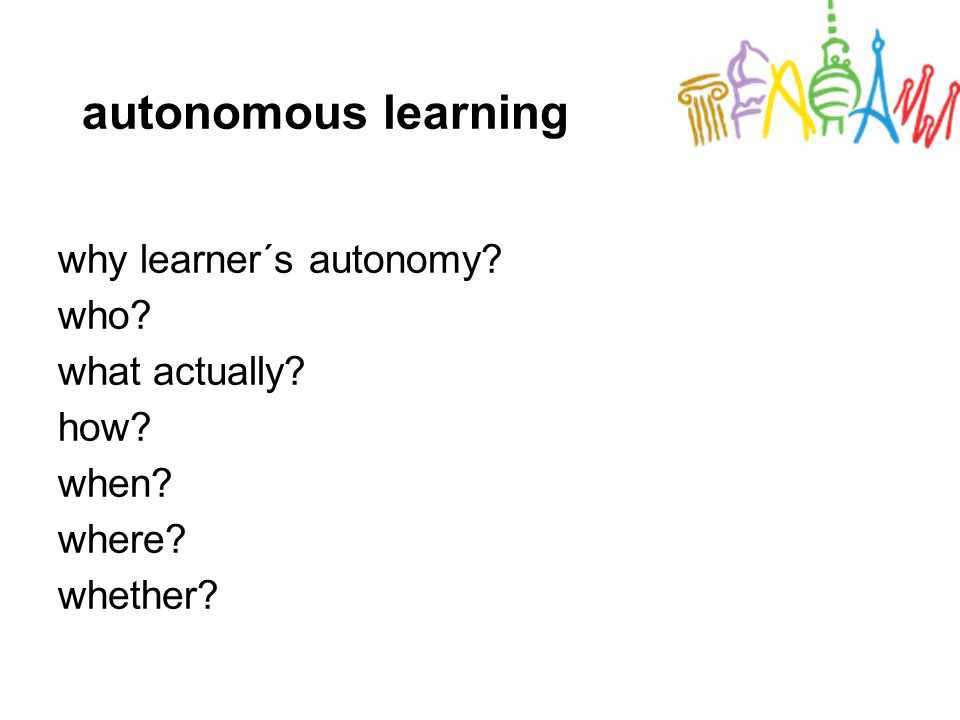 autonomous learning

why learner´s autonomy?
who?
what actually?
how?
when?
where?
whether?